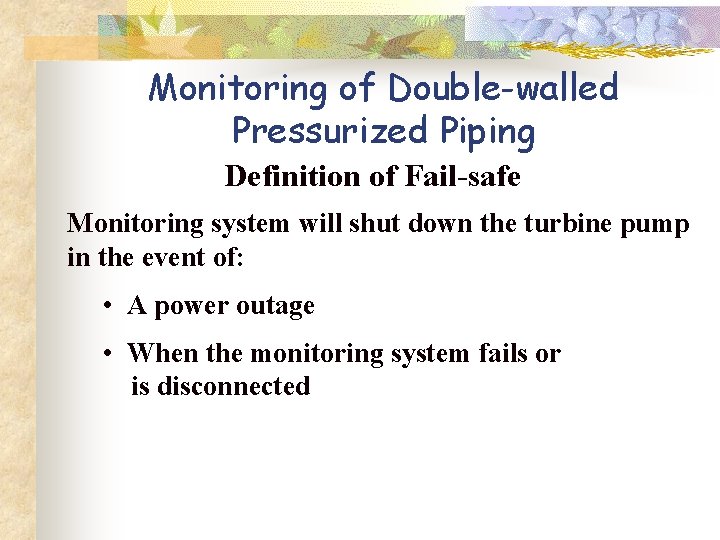 Monitoring of Double-walled Pressurized Piping

Definition of Fail-safe

Monitoring system will shut down the turbine pump in the event of:

• A power outage

• When the monitoring system fails or is disconnected